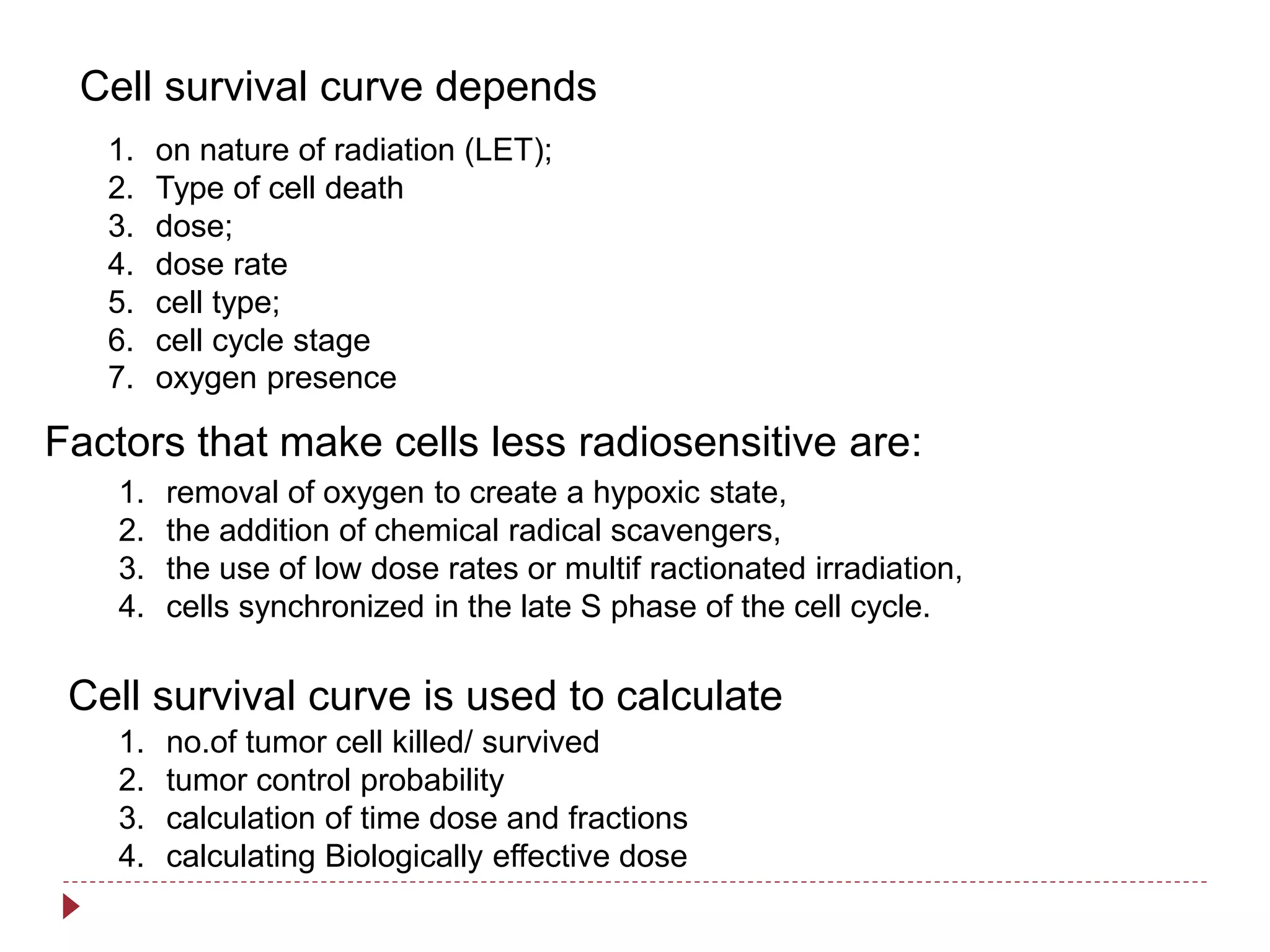 Cell survival curve depends

1. on nature of radiation (LET);
2. Type of cell death
3. dose;
4. dose rate
5. cell type;
6. cell cycle stage
7. oxygen presence

Factors that make cells less radiosensitive are:

1. removal of oxygen to create a hypoxic state,
2. the addition of chemical radical scavengers,
3. the use of low dose rates or multif ractionated irradiation,
4. cells synchronized in the late S phase of the cell cycle.

Cell survival curve is used to calculate

1. no.of tumor cell killed/ survived
2. tumor control probability
3. calculation of time dose and fractions
4. calculating Biologically effective dose